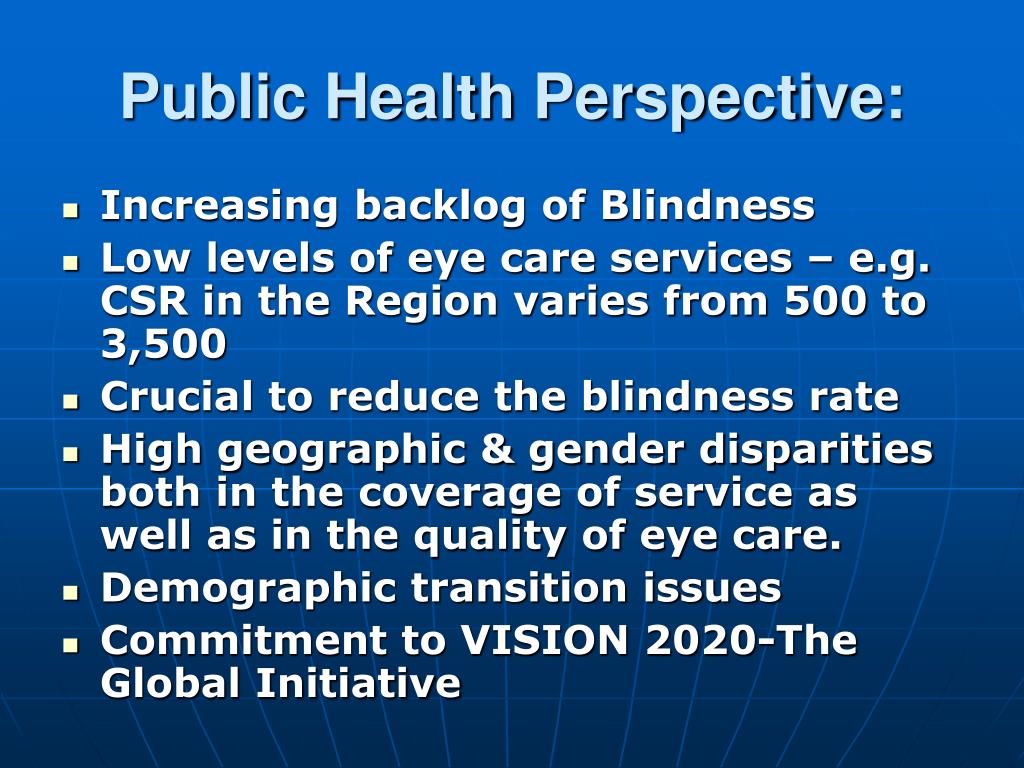 Public Health Perspective:

- Increasing backlog of Blindness
- Low levels of eye care services – e.g. CSR in the Region varies from 500 to 3,500
- Crucial to reduce the blindness rate
- High geographic & gender disparities both in the coverage of service as well as in the quality of eye care.
- Demographic transition issues
- Commitment to VISION 2020-The Global Initiative